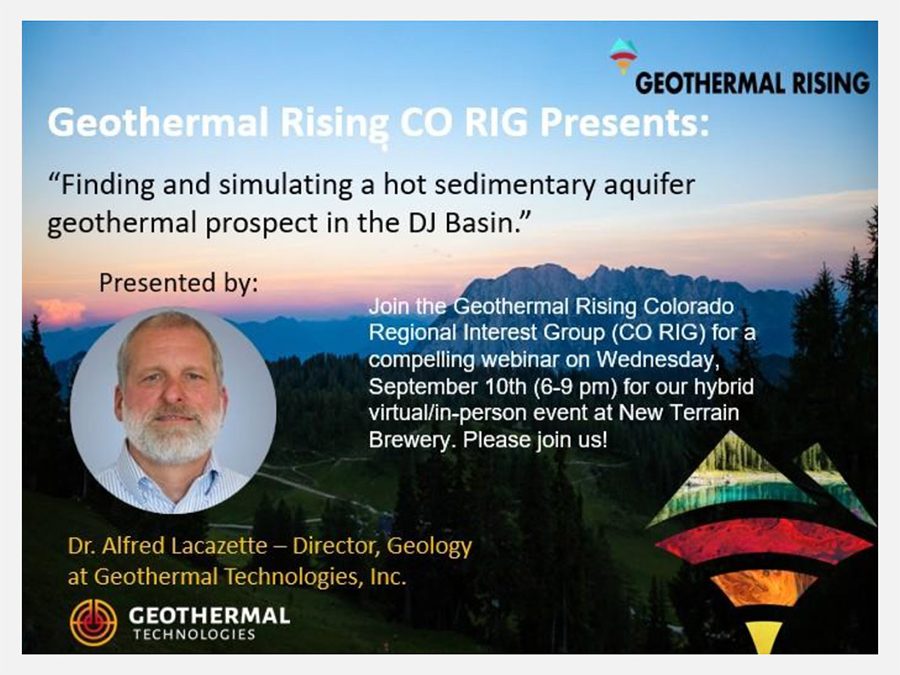 GEOTHERMAL RISING

Geothermal Rising CO RIG Presents:

"Finding and simulating a hot sedimentary aquifer geothermal prospect in the DJ Basin."

Presented by:

Join the Geothermal Rising Colorado Regional Interest Group (CO RIG) for a compelling webinar on Wednesday, September 10th (6-9 pm) for our hybrid virtual/in-person event at New Terrain Brewery. Please join us!

Dr. Alfred Lacazette – Director, Geology at Geothermal Technologies, Inc.

GEOTHERMAL TECHNOLOGIES